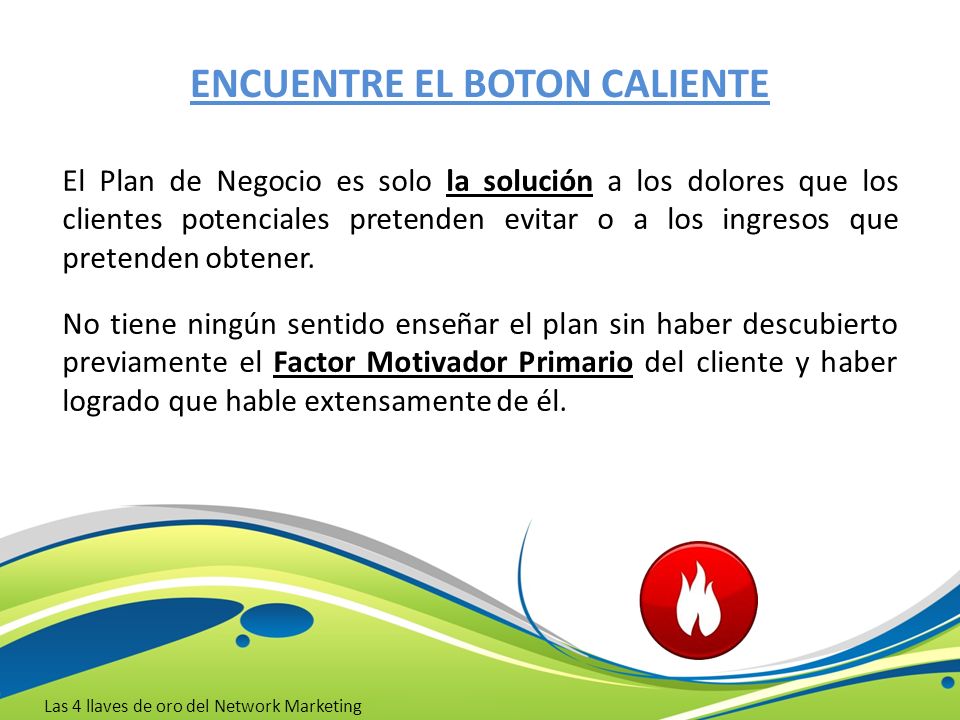 ENCUENTRE EL BOTON CALIENTE

El Plan de Negocio es solo la solución a los dolores que los clientes potenciales pretenden evitar o a los ingresos que pretenden obtener.

No tiene ningún sentido enseñar el plan sin haber descubierto previamente el Factor Motivador Primario del cliente y haber logrado que hable extensamente de él.

Las 4 llaves de oro del Network Marketing